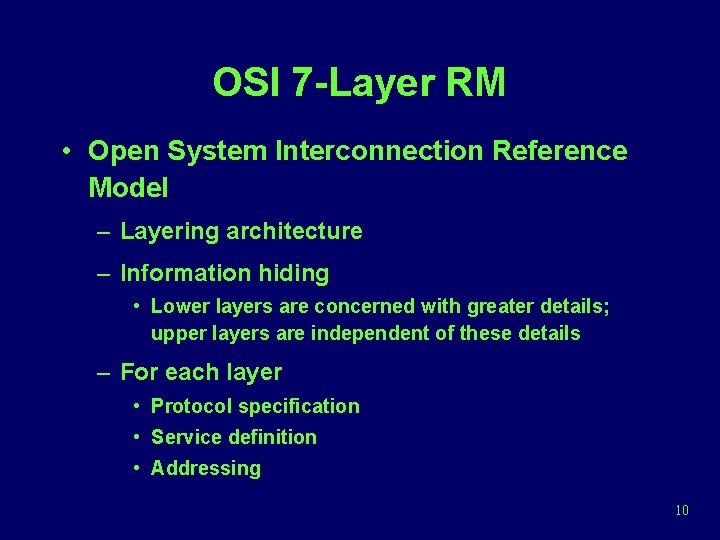 OSI 7-Layer RM

• Open System Interconnection Reference Model

– Layering architecture

– Information hiding

• Lower layers are concerned with greater details; upper layers are independent of these details

– For each layer

• Protocol specification

• Service definition

• Addressing

10